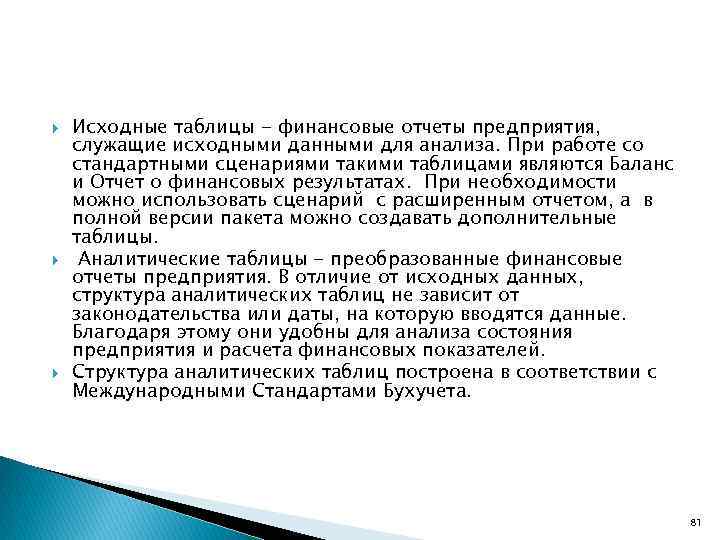 Исходные таблицы - финансовые отчеты предприятия, служащие исходными данными для анализа. При работе со стандартными сценариями такими таблицами являются Баланс и Отчет о финансовых результатах. При необходимости можно использовать сценарий с расширенным отчетом, а в полной версии пакета можно создавать дополнительные таблицы.

Аналитические таблицы - преобразованные финансовые отчеты предприятия. В отличие от исходных данных, структура аналитических таблиц не зависит от законодательства или даты, на которую вводятся данные. Благодаря этому они удобны для анализа состояния предприятия и расчета финансовых показателей.

Структура аналитических таблиц построена в соответствии с Международными Стандартами Бухучета.

81